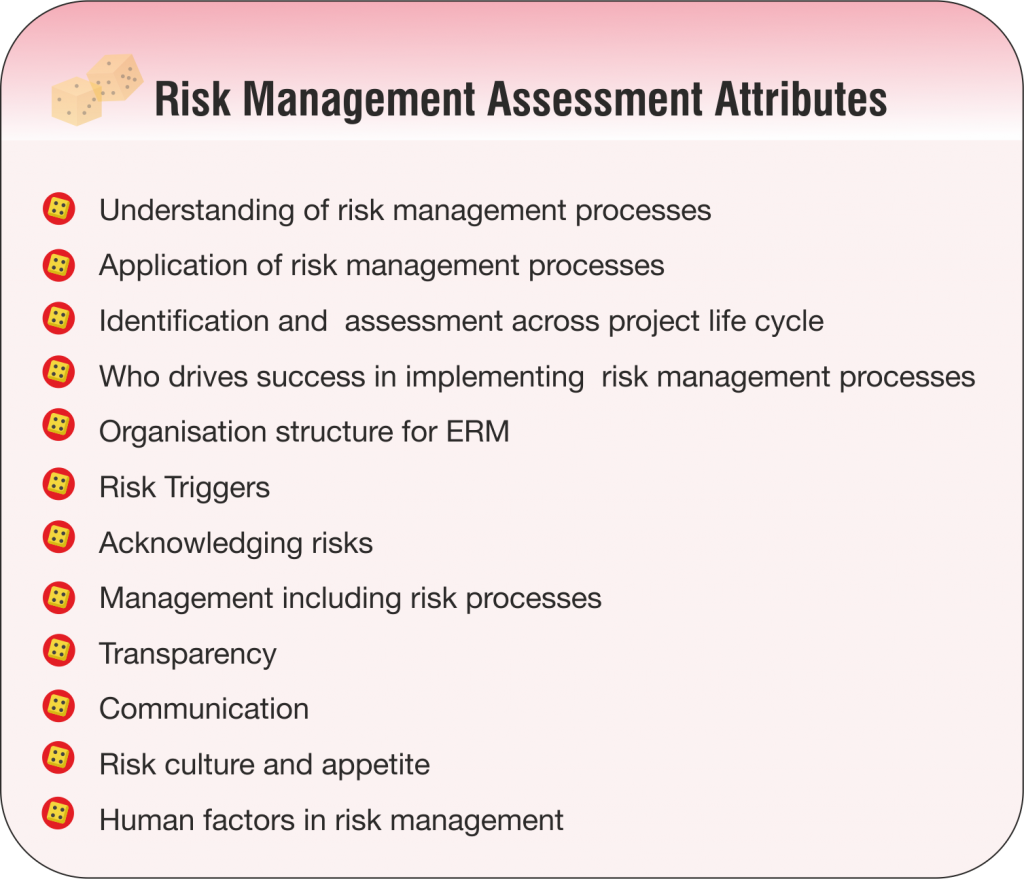 Risk Management Assessment Attributes

Understanding of risk management processes
Application of risk management processes
Identification and assessment across project life cycle
Who drives success in implementing risk management processes
Organisation structure for ERM
Risk Triggers
Acknowledging risks
Management including risk processes
Transparency
Communication
Risk culture and appetite
Human factors in risk management